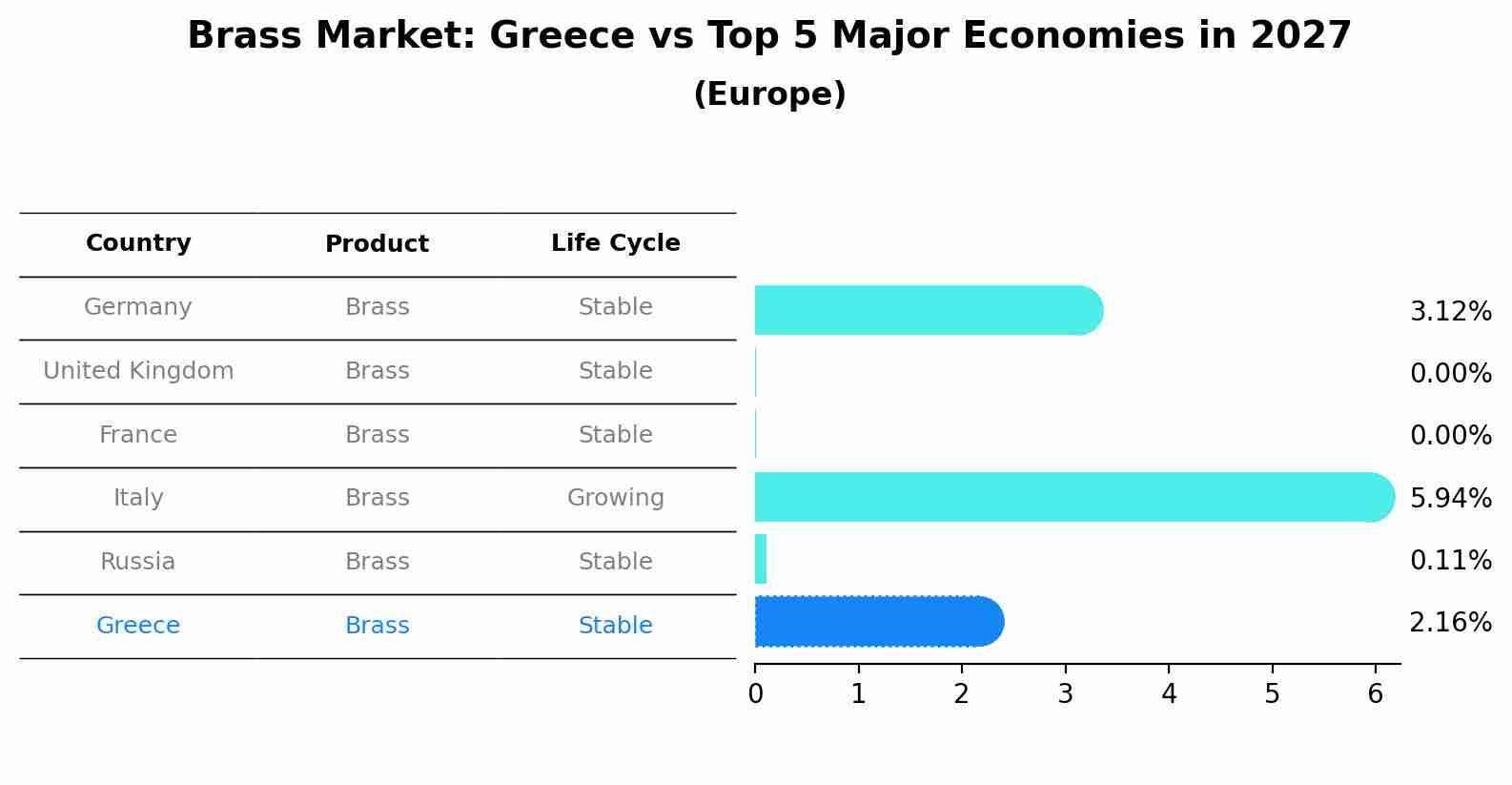 Brass Market: Greece vs Top 5 Major Economies in 2027
(Europe)

| Country | Product | Life Cycle |
|---|---|---|
| Germany | Brass | Stable |
| United Kingdom | Brass | Stable |
| France | Brass | Stable |
| Italy | Brass | Growing |
| Russia | Brass | Stable |
| Greece | Brass | Stable |

3.12%
0.00%
0.00%
5.94%
0.11%
2.16%

0 1 2 3 4 5 6